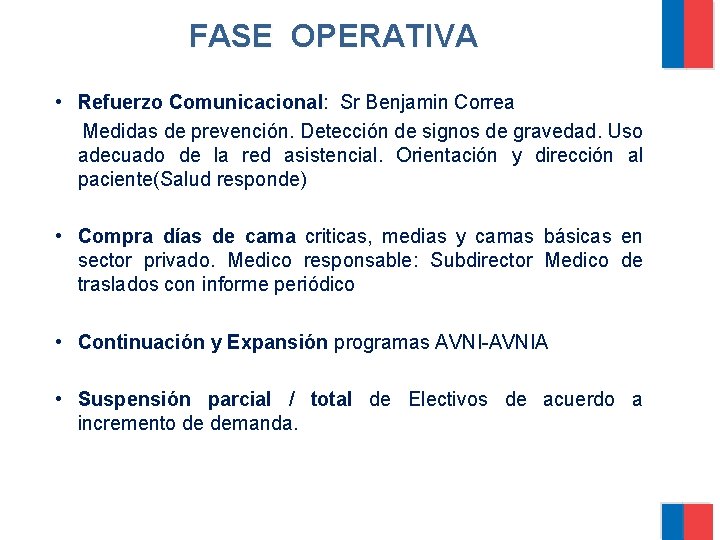 FASE OPERATIVA

• Refuerzo Comunicacional: Sr Benjamin Correa
Medidas de prevención. Detección de signos de gravedad. Uso adecuado de la red asistencial. Orientación y dirección al paciente(Salud responde)

• Compra días de cama criticas, medias y camas básicas en sector privado. Medico responsable: Subdirector Medico de traslados con informe periódico

• Continuación y Expansión programas AVNI-AVNIA

• Suspensión parcial / total de Electivos de acuerdo a incremento de demanda.